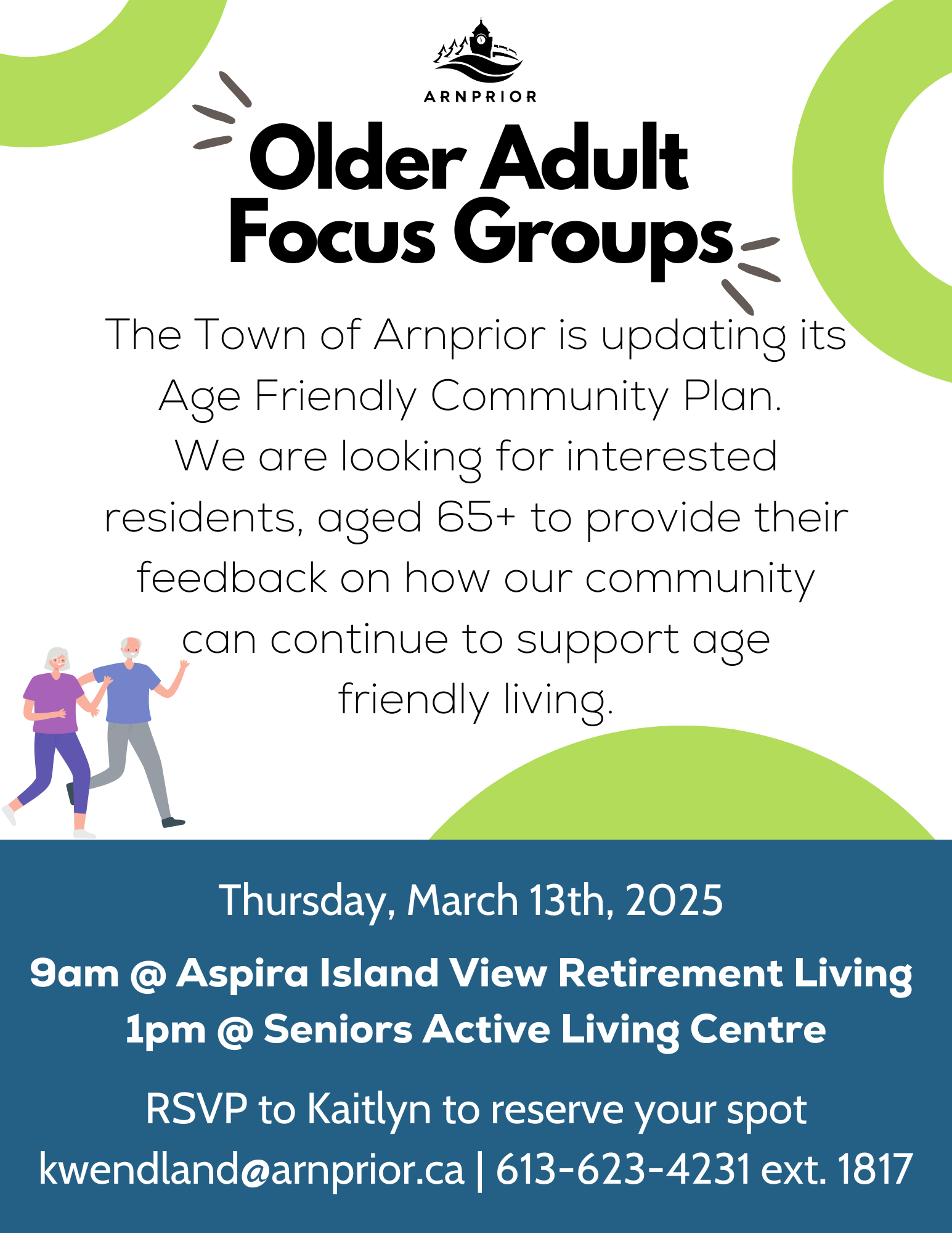 ARNPRIOR

Older Adult Focus Groups

The Town of Arnprior is updating its Age Friendly Community Plan. We are looking for interested residents, aged 65+ to provide their feedback on how our community can continue to support age friendly living.

Thursday, March 13th, 2025

9am @ Aspira Island View Retirement Living
1pm @ Seniors Active Living Centre

RSVP to Kaitlyn to reserve your spot
kwendland@arnprior.ca | 613-623-4231 ext. 1817